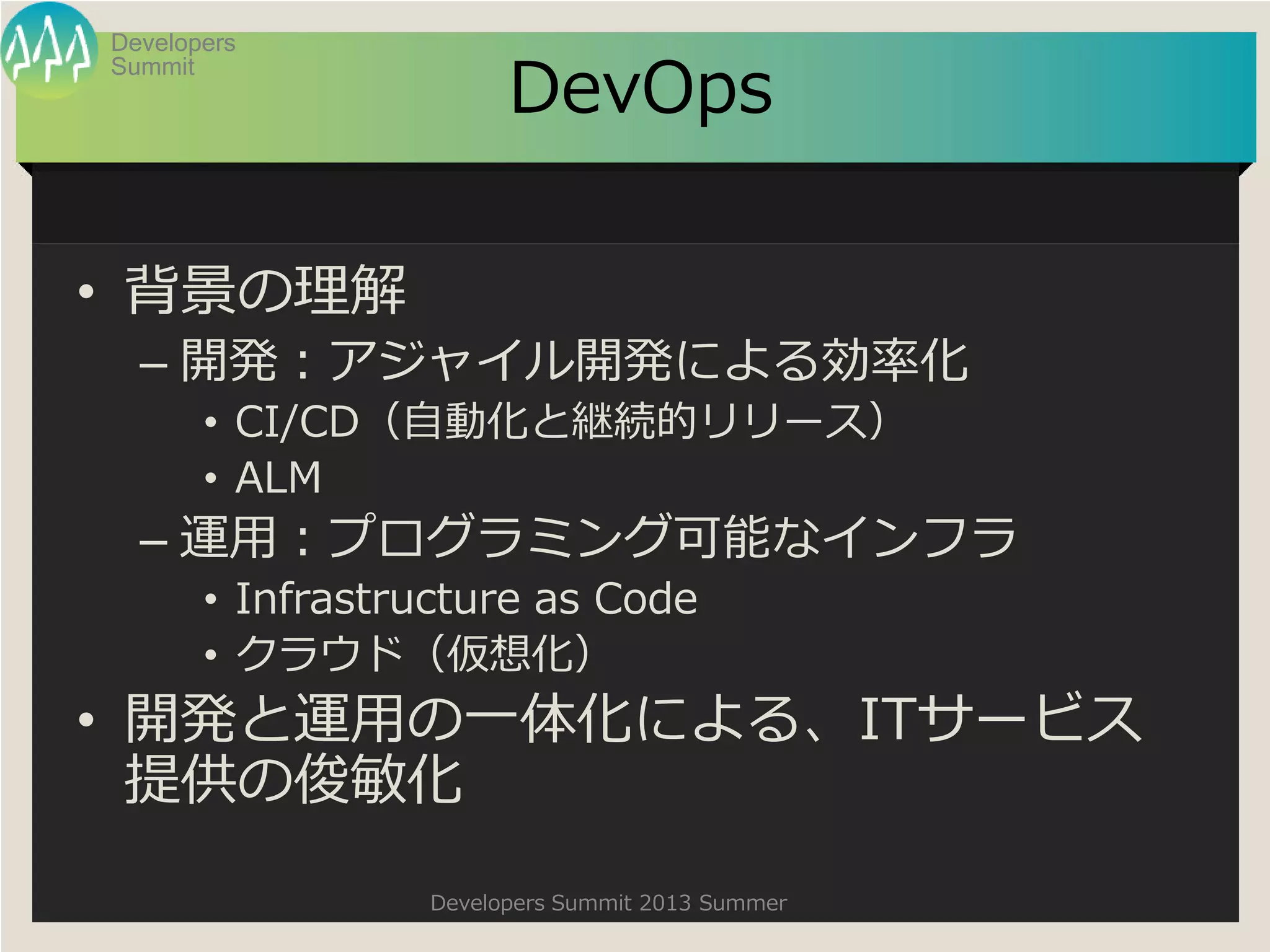 Developers Summit

DevOps

• 背景の理解
– 開発：アジャイル開発による効率化
• CI/CD（自動化と継続的リリース）
• ALM
– 運用：プログラミング可能なインフラ
• Infrastructure as Code
• クラウド（仮想化）
• 開発と運用の一体化による、ITサービス提供の俊敏化

Developers Summit 2013 Summer